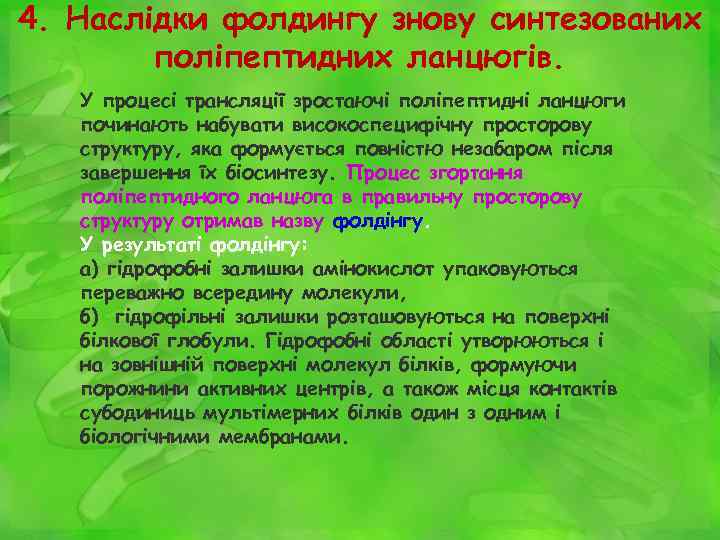 4. Наслідки фолдингу знову синтезованих поліпептидних ланцюгів.

У процесі трансляції зростаючі поліпептидні ланцюги починають набувати високоспецифічну просторову структуру, яка формується повністю незабаром після завершення їх біосинтезу. Процес згортання поліпептидного ланцюга в правильну просторову структуру отримав назву фолдінгу.
У результаті фолдінгу:
а) гідрофобні залишки амінокислот упаковуються переважно всередину молекули,
б) гідрофільні залишки розташовуються на поверхні білкової глобули. Гідрофобні області утворюються і на зовнішній поверхні молекул білків, формуючи порожнини активних центрів, а також місця контактів субодиниць мультімерних білків один з одним і біологічними мембранами.